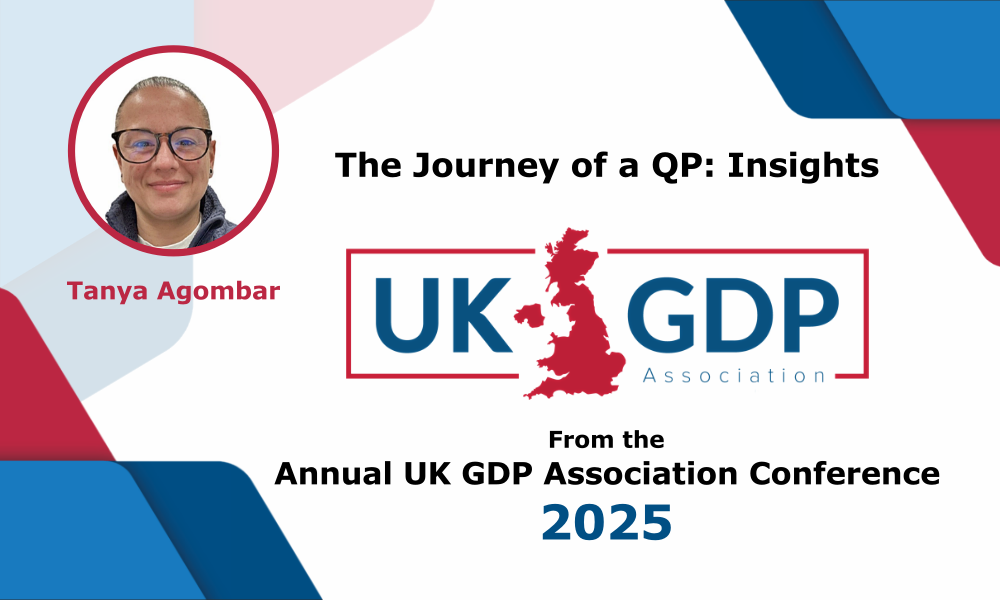 Tanya Agombar

The Journey of a QP: Insights

UK GDP
Association

From the
Annual UK GDP Association Conference
2025